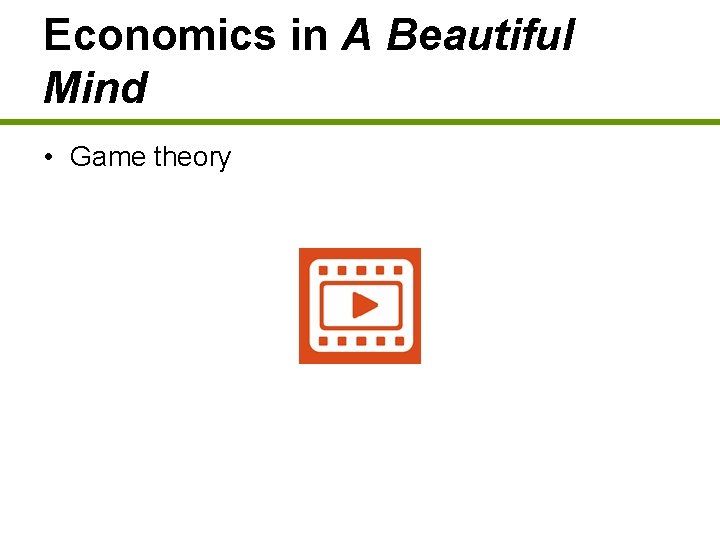 Economics in A Beautiful Mind

• Game theory